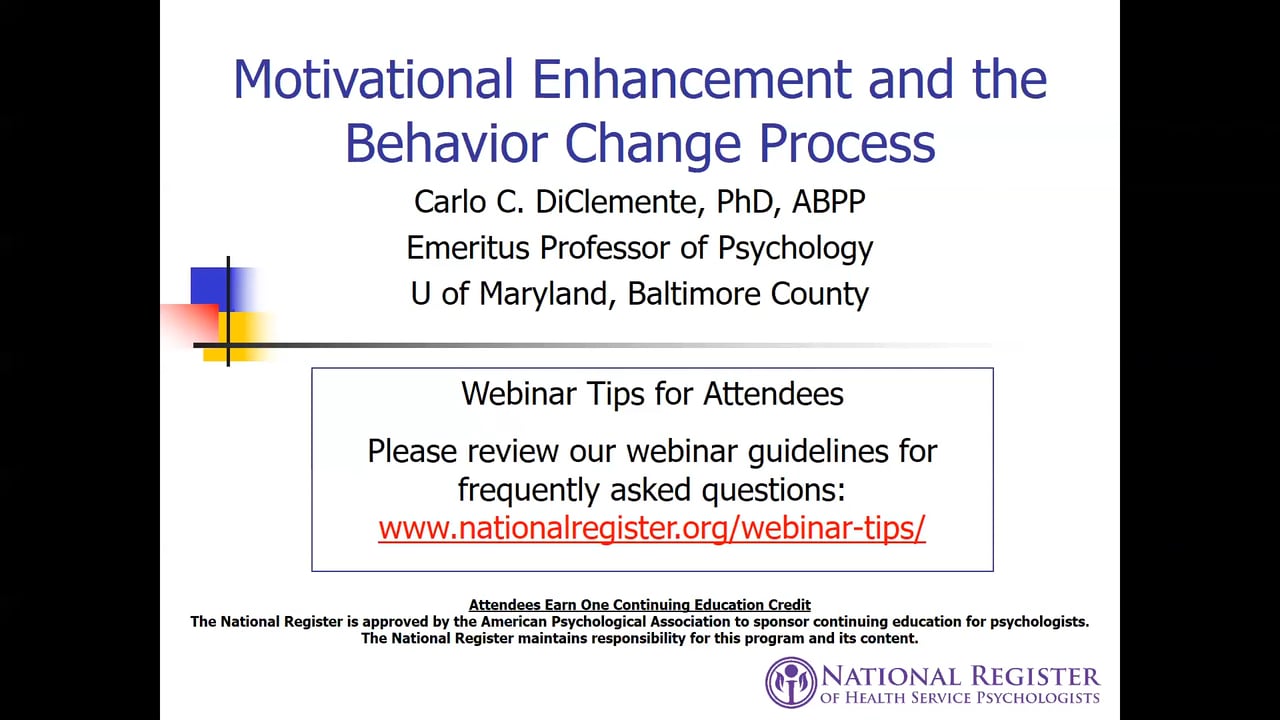 Motivational Enhancement and the Behavior Change Process

Carlo C. DiClemente, PhD, ABPP
Emeritus Professor of Psychology
U of Maryland, Baltimore County

Webinar Tips for Attendees

Please review our webinar guidelines for frequently asked questions:
www.nationalregister.org/webinar-tips/

Attendees Earn One Continuing Education Credit
The National Register is approved by the American Psychological Association to sponsor continuing education for psychologists.
The National Register maintains responsibility for this program and its content.

NATIONAL REGISTER
OF HEALTH SERVICE PSYCHOLOGISTS